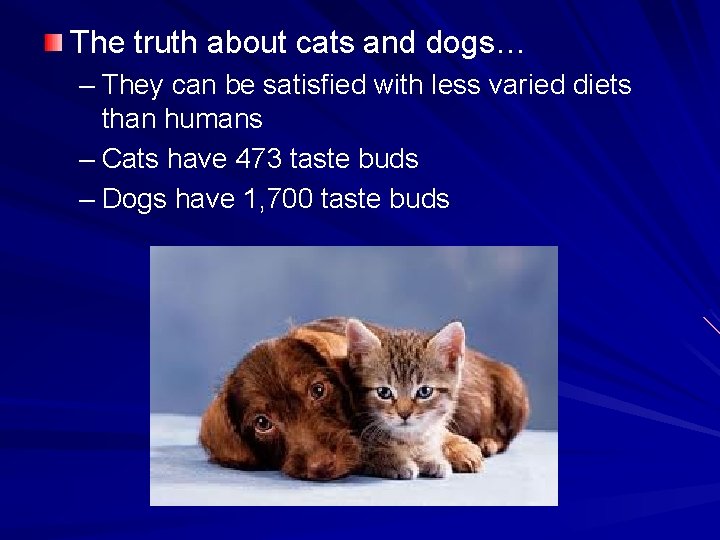 The truth about cats and dogs…

– They can be satisfied with less varied diets than humans

– Cats have 473 taste buds

– Dogs have 1,700 taste buds